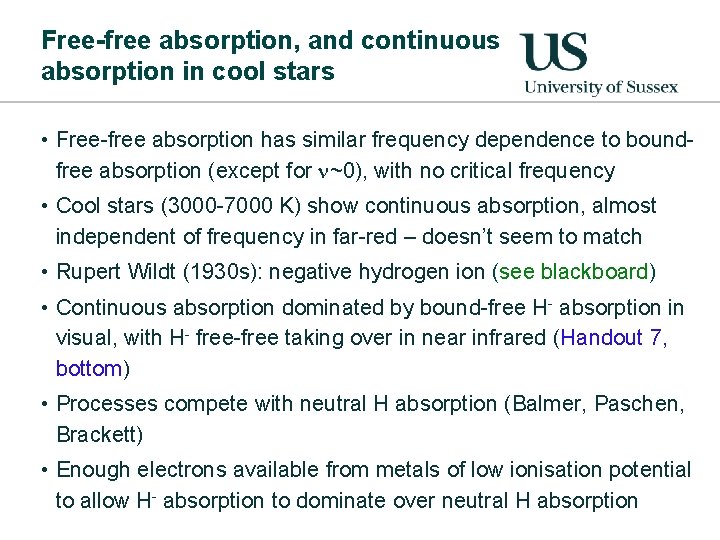 Free-free absorption, and continuous absorption in cool stars

US
University of Sussex

• Free-free absorption has similar frequency dependence to bound-free absorption (except for $\nu$~0), with no critical frequency

• Cool stars (3000-7000 K) show continuous absorption, almost independent of frequency in far-red – doesn't seem to match

• Rupert Wildt (1930s): negative hydrogen ion (see blackboard)

• Continuous absorption dominated by bound-free $H^-$ absorption in visual, with $H^-$ free-free taking over in near infrared (Handout 7, bottom)

• Processes compete with neutral H absorption (Balmer, Paschen, Brackett)

• Enough electrons available from metals of low ionisation potential to allow $H^-$ absorption to dominate over neutral H absorption